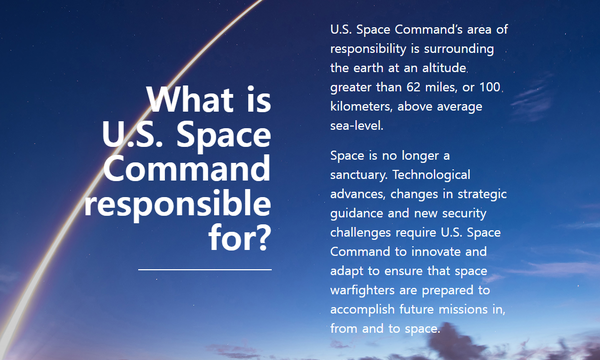 What is U.S. Space Command responsible for?

U.S. Space Command's area of responsibility is surrounding the earth at an altitude greater than 62 miles, or 100 kilometers, above average sea-level.

Space is no longer a sanctuary. Technological advances, changes in strategic guidance and new security challenges require U.S. Space Command to innovate and adapt to ensure that space warfighters are prepared to accomplish future missions in, from and to space.